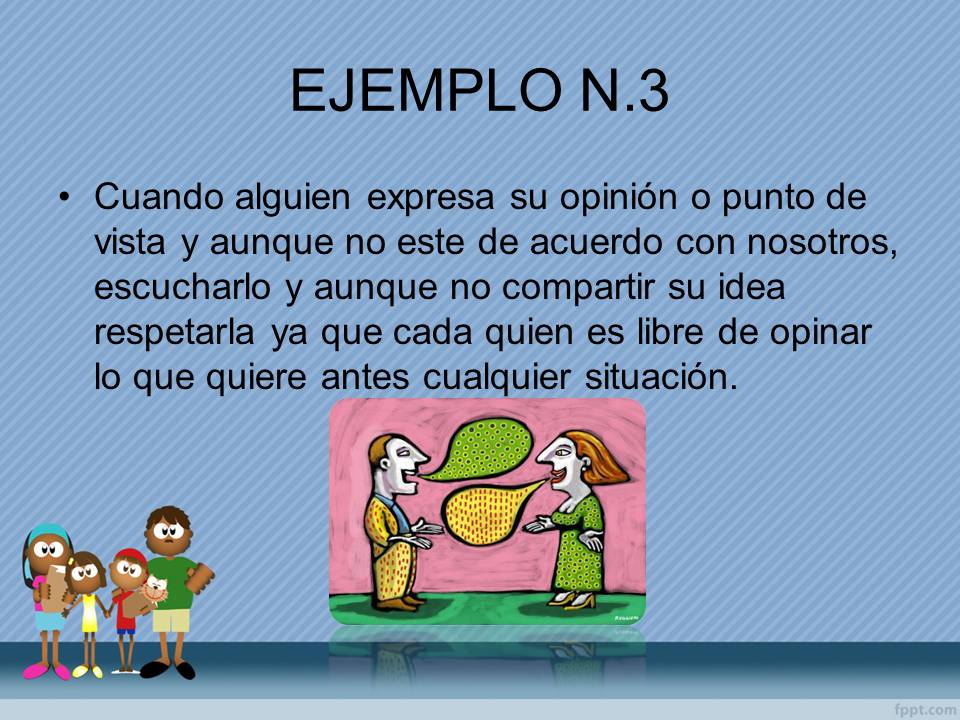 EJEMPLO N.3

• Cuando alguien expresa su opinión o punto de vista y aunque no este de acuerdo con nosotros, escucharlo y aunque no compartir su idea respetarla ya que cada quien es libre de opinar lo que quiere antes cualquier situación.

fppt.com